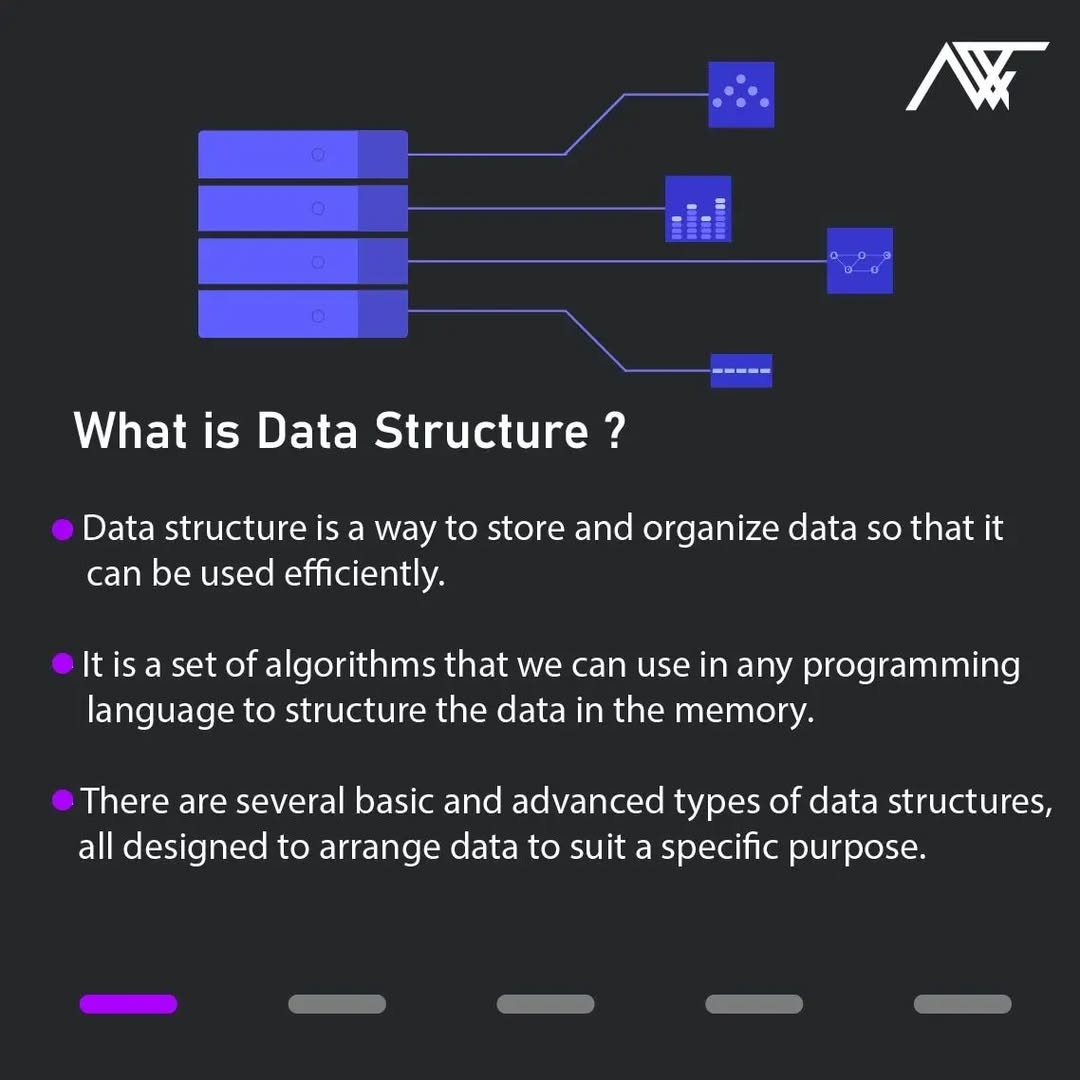 What is Data Structure ?

Data structure is a way to store and organize data so that it can be used efficiently.

It is a set of algorithms that we can use in any programming language to structure the data in the memory.

There are several basic and advanced types of data structures, all designed to arrange data to suit a specific purpose.